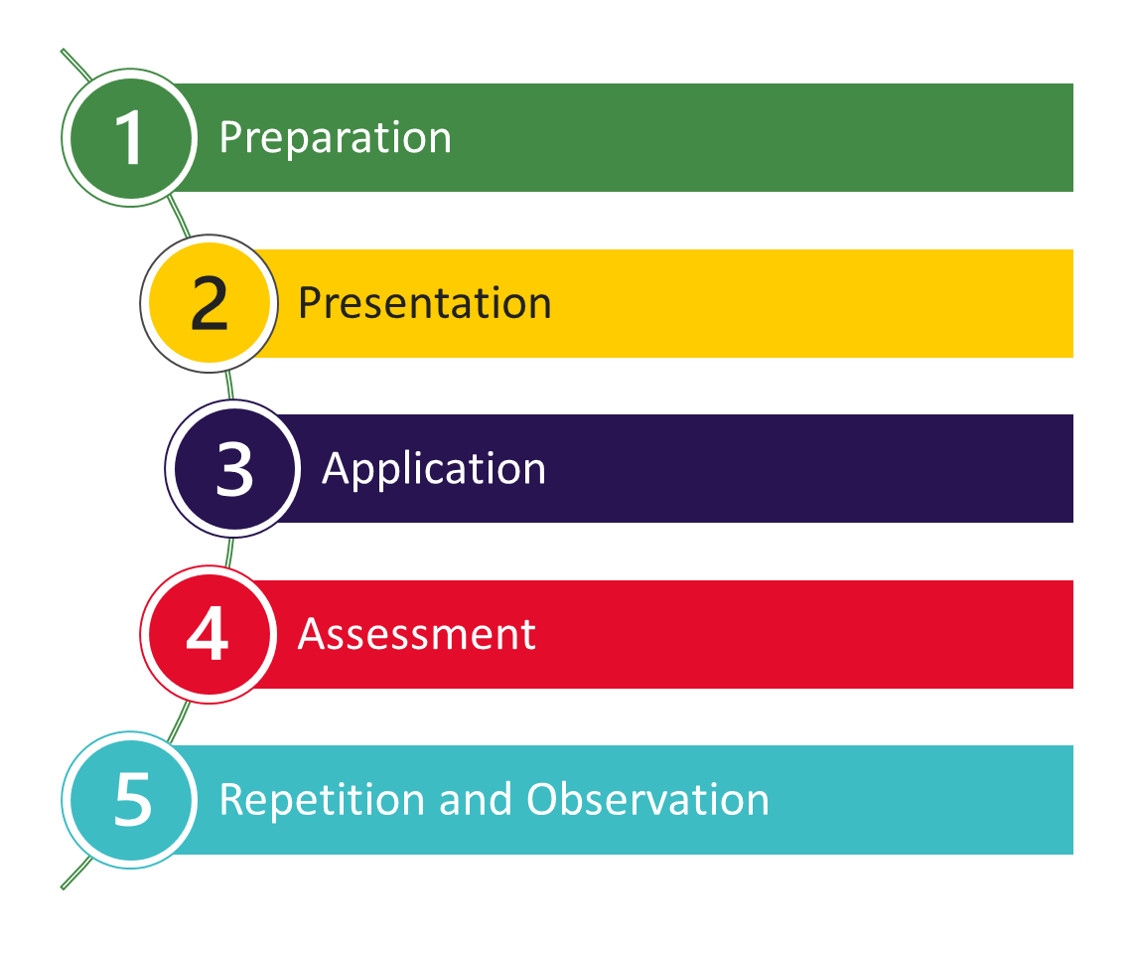 1 Preparation

2 Presentation

3 Application

4 Assessment

5 Repetition and Observation